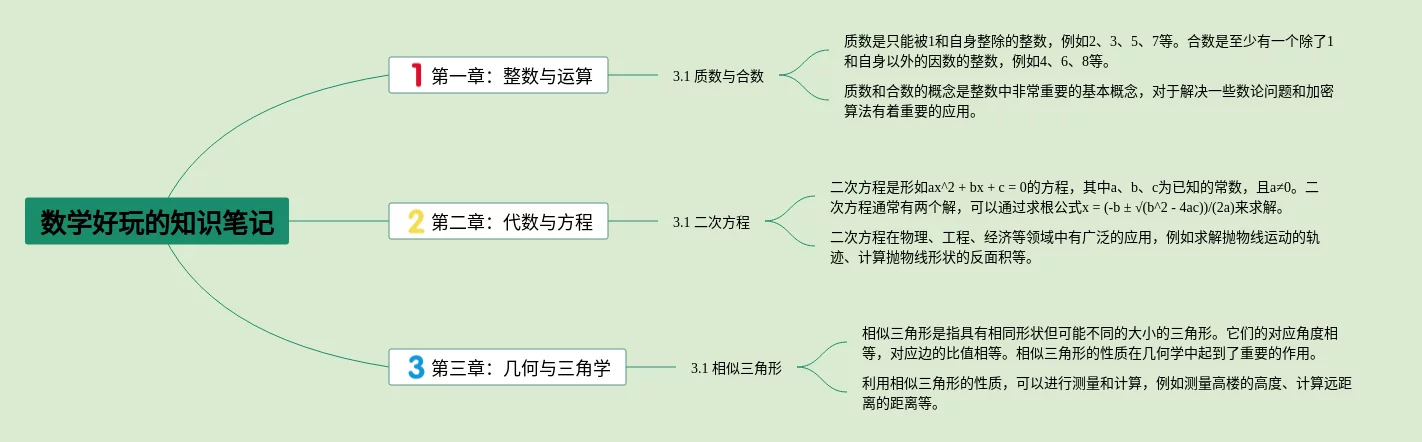 数学好玩的知识笔记

1 第一章：整数与运算

3.1 质数与合数

质数是只能被1和自身整除的整数，例如2、3、5、7等。合数是至少有一个除了1和自身以外的因数的整数，例如4、6、8等。

质数和合数的概念是整数中非常重要的基本概念，对于解决一些数论问题和加密算法有着重要的应用。

2 第二章：代数与方程

3.1 二次方程

二次方程是形如ax^2 + bx + c = 0的方程，其中a、b、c为已知的常数，且a≠0。二次方程通常有两个解，可以通过求根公式x = (-b ± √(b^2 - 4ac))/(2a)来求解。

二次方程在物理、工程、经济等领域中有广泛的应用，例如求解抛物线运动的轨迹、计算抛物线形状的反面积等。

3 第三章：几何与三角学

3.1 相似三角形

相似三角形是指具有相同形状但可能不同的大小的三角形。它们的对应角度相等，对应边的比值相等。相似三角形的性质在几何学中起到了重要的作用。

利用相似三角形的性质，可以进行测量和计算，例如测量高楼的高度、计算远距离的距离等。